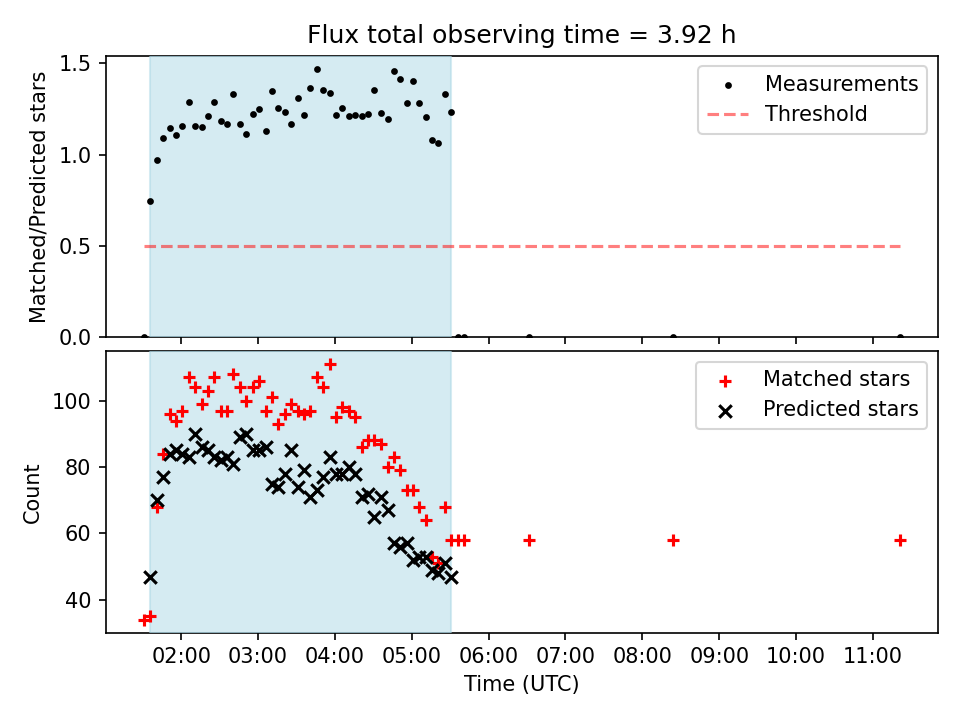 Flux total observing time = 3.92 h

Matched/Predicted stars

1.5
1.0
0.5
0.0

Measurements
Threshold

Count

100
80
60
40

Matched stars
Predicted stars

02:00 03:00 04:00 05:00 06:00 07:00 08:00 09:00 10:00 11:00

Time (UTC)